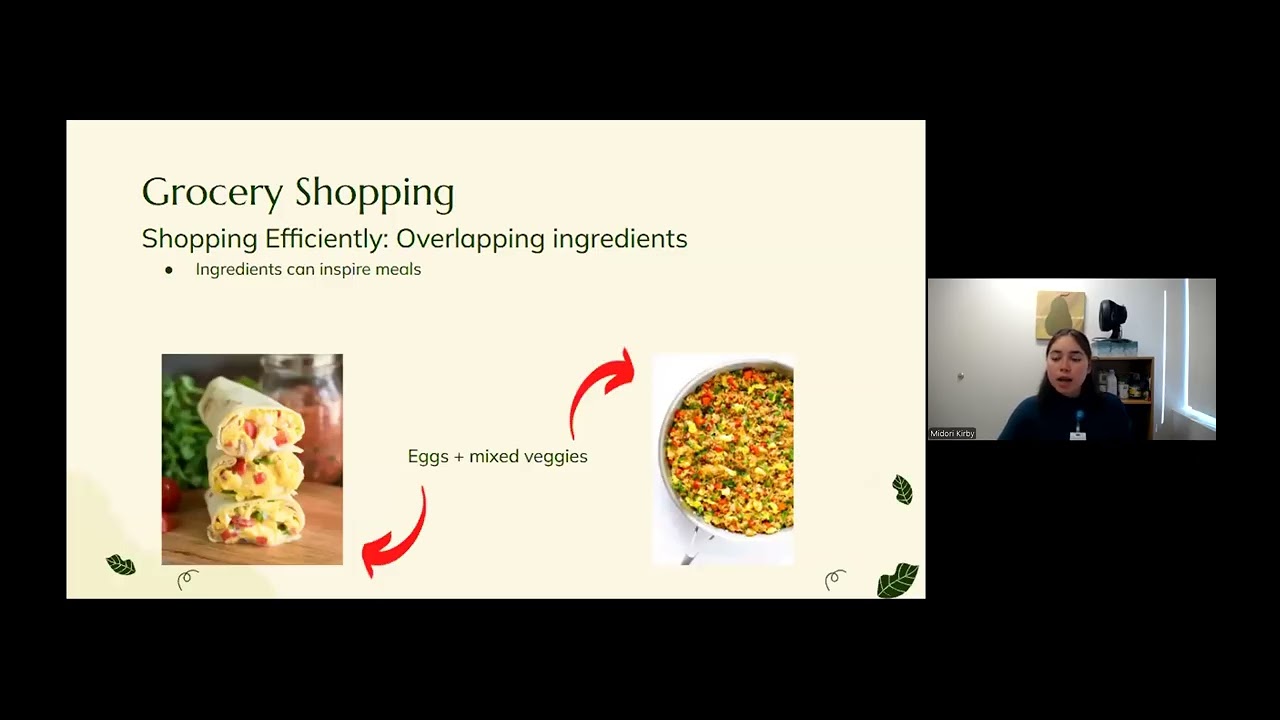 Grocery Shopping

Shopping Efficiently: Overlapping ingredients

● Ingredients can inspire meals

Eggs + mixed veggies

Midori Kirby